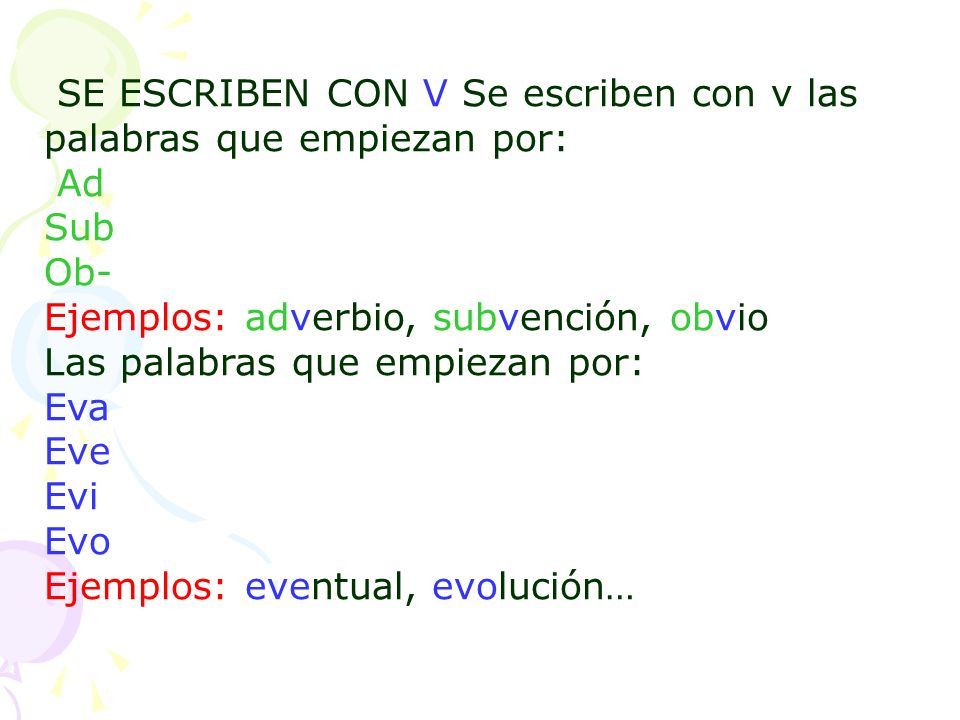 SE ESCRIBEN CON V Se escriben con v las palabras que empiezan por:
Ad
Sub
Ob-
Ejemplos: adverbio, subvención, obvio
Las palabras que empiezan por:
Eva
Eve
Evi
Evo
Ejemplos: eventual, evolución…